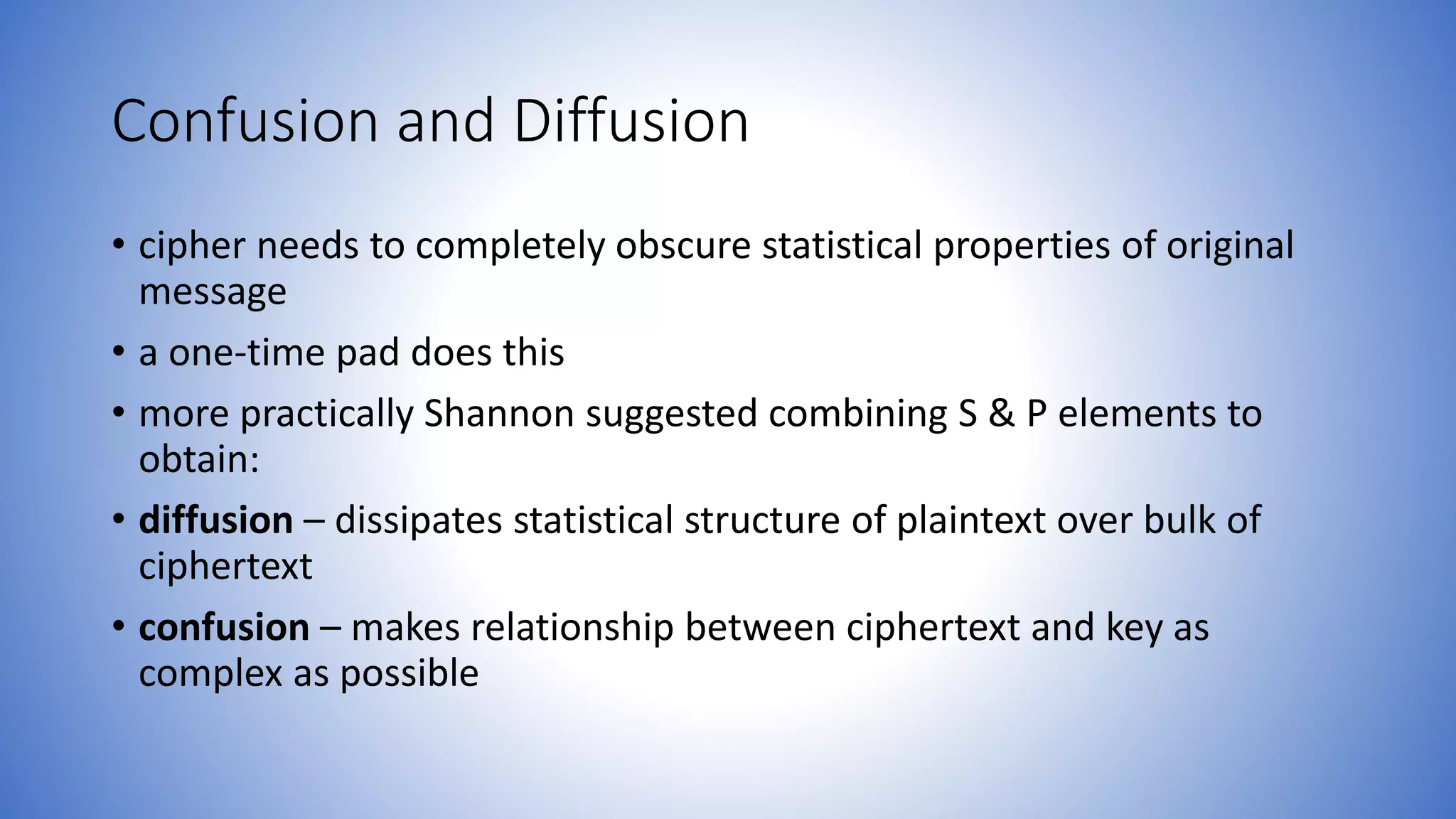 Confusion and Diffusion

• cipher needs to completely obscure statistical properties of original message

• a one-time pad does this

• more practically Shannon suggested combining S & P elements to obtain:

• diffusion – dissipates statistical structure of plaintext over bulk of ciphertext

• confusion – makes relationship between ciphertext and key as complex as possible